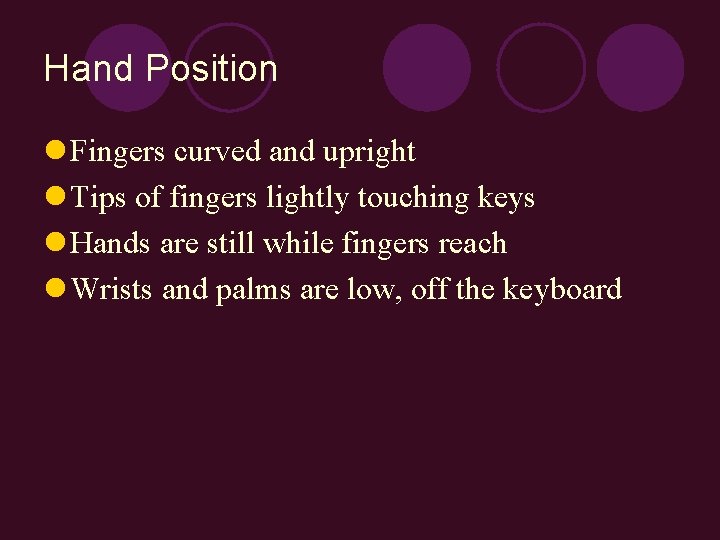 Hand Position

- Fingers curved and upright
- Tips of fingers lightly touching keys
- Hands are still while fingers reach
- Wrists and palms are low, off the keyboard